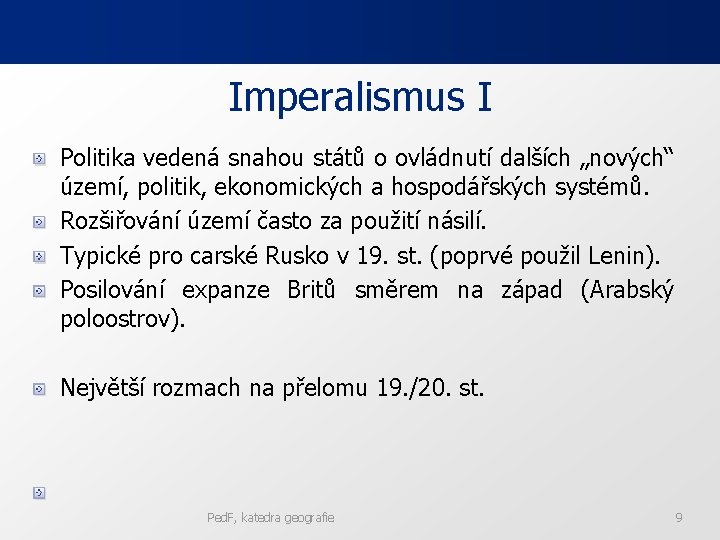 Imperalismus I

Politika vedená snahou států o ovládnutí dalších „nových“ území, politik, ekonomických a hospodářských systémů.

Rozšiřování území často za použití násilí.

Typické pro carské Rusko v 19. st. (poprvé použil Lenin).

Posilování expanze Britů směrem na západ (Arabský poloostrov).

Největší rozmach na přelomu 19./20. st.

PedF, katedra geografie

9